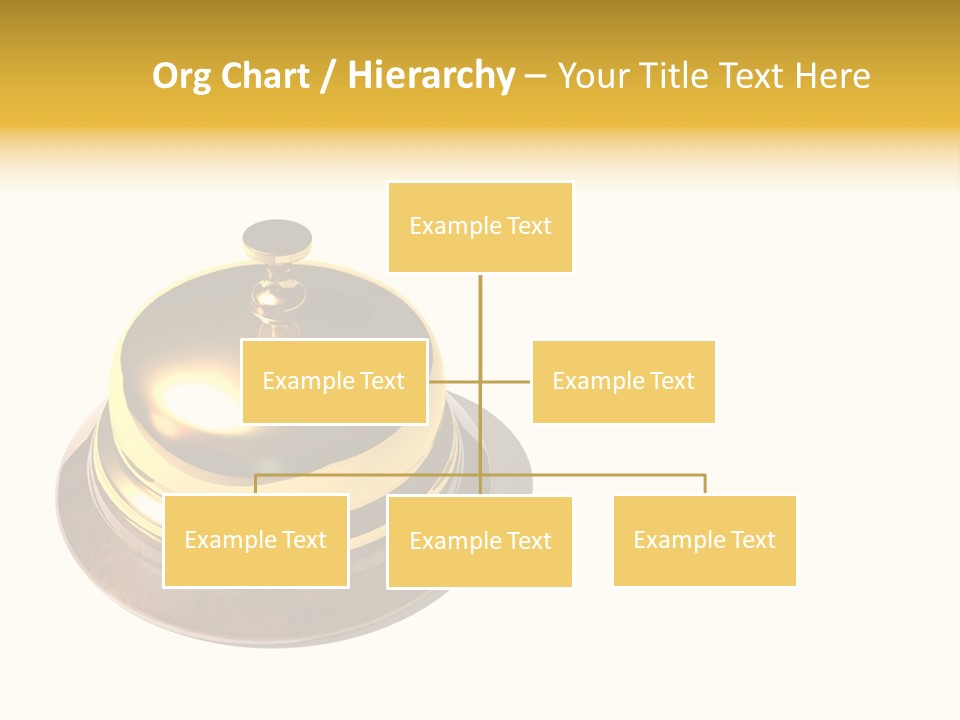 Org Chart / Hierarchy – Your Title Text Here

Example Text

Example Text

Example Text

Example Text

Example Text

Example Text